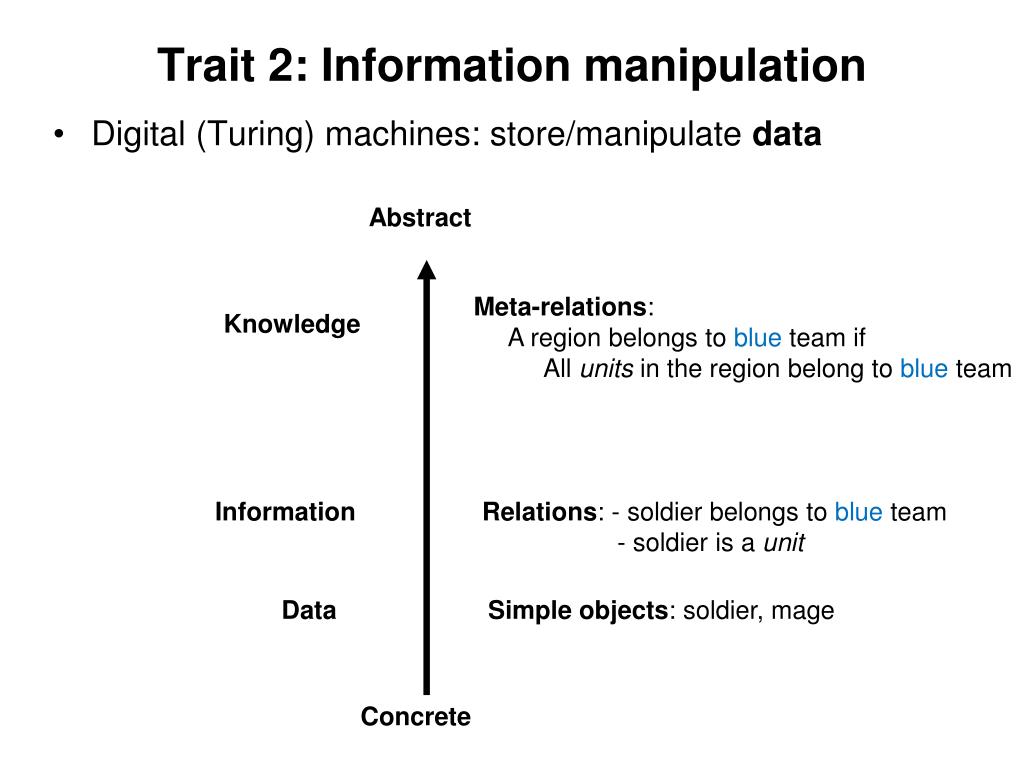 Trait 2: Information manipulation

• Digital (Turing) machines: store/manipulate data

Abstract

Knowledge

Meta-relations:
A region belongs to blue team if
All units in the region belong to blue team

Information

Relations: - soldier belongs to blue team
- soldier is a unit

Data

Simple objects: soldier, mage

Concrete